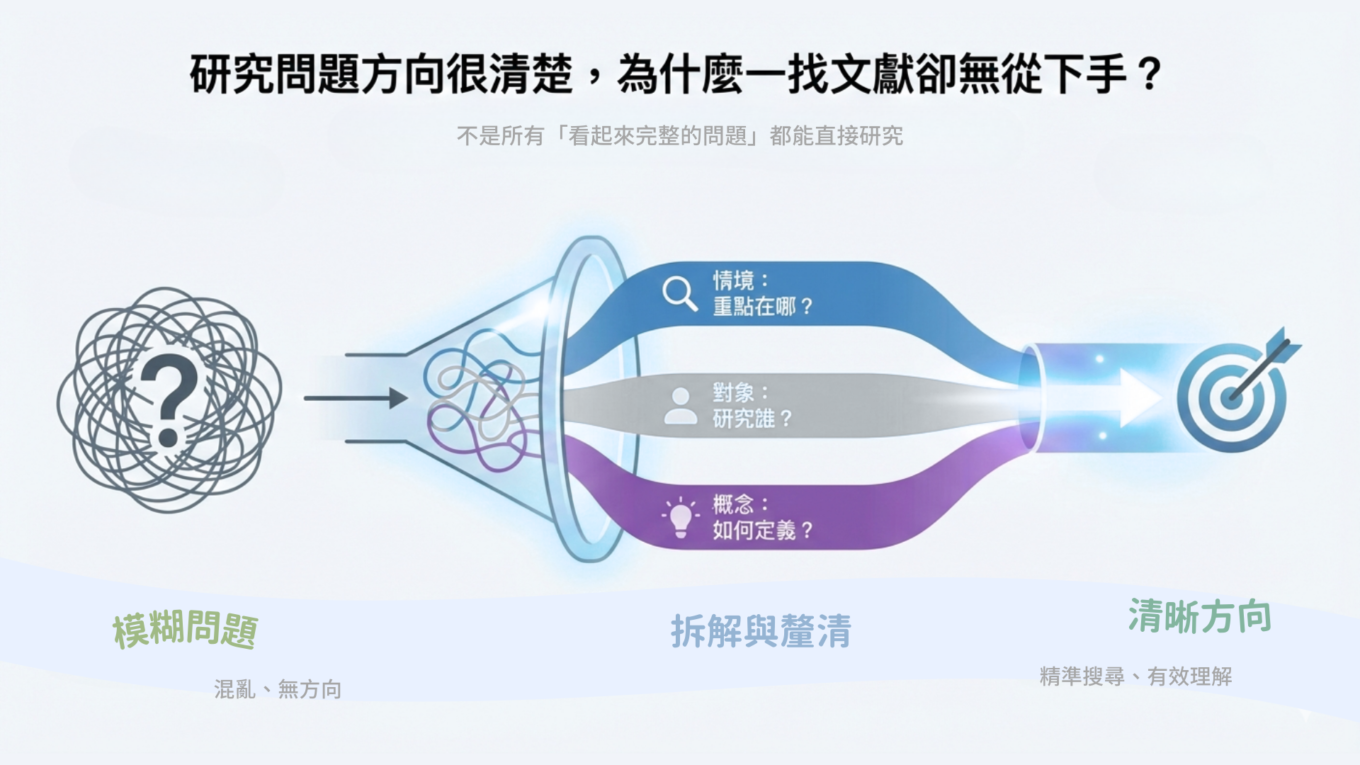 研究問題方向很清楚，為什麼一找文獻卻無從下手？

不是所有「看起來完整的問題」都能直接研究

?

情境：
重點在哪？

對象：
研究誰？

概念：
如何定義？

模糊問題

混亂、無方向

拆解與釐清

清晰方向

精準搜尋、有效理解